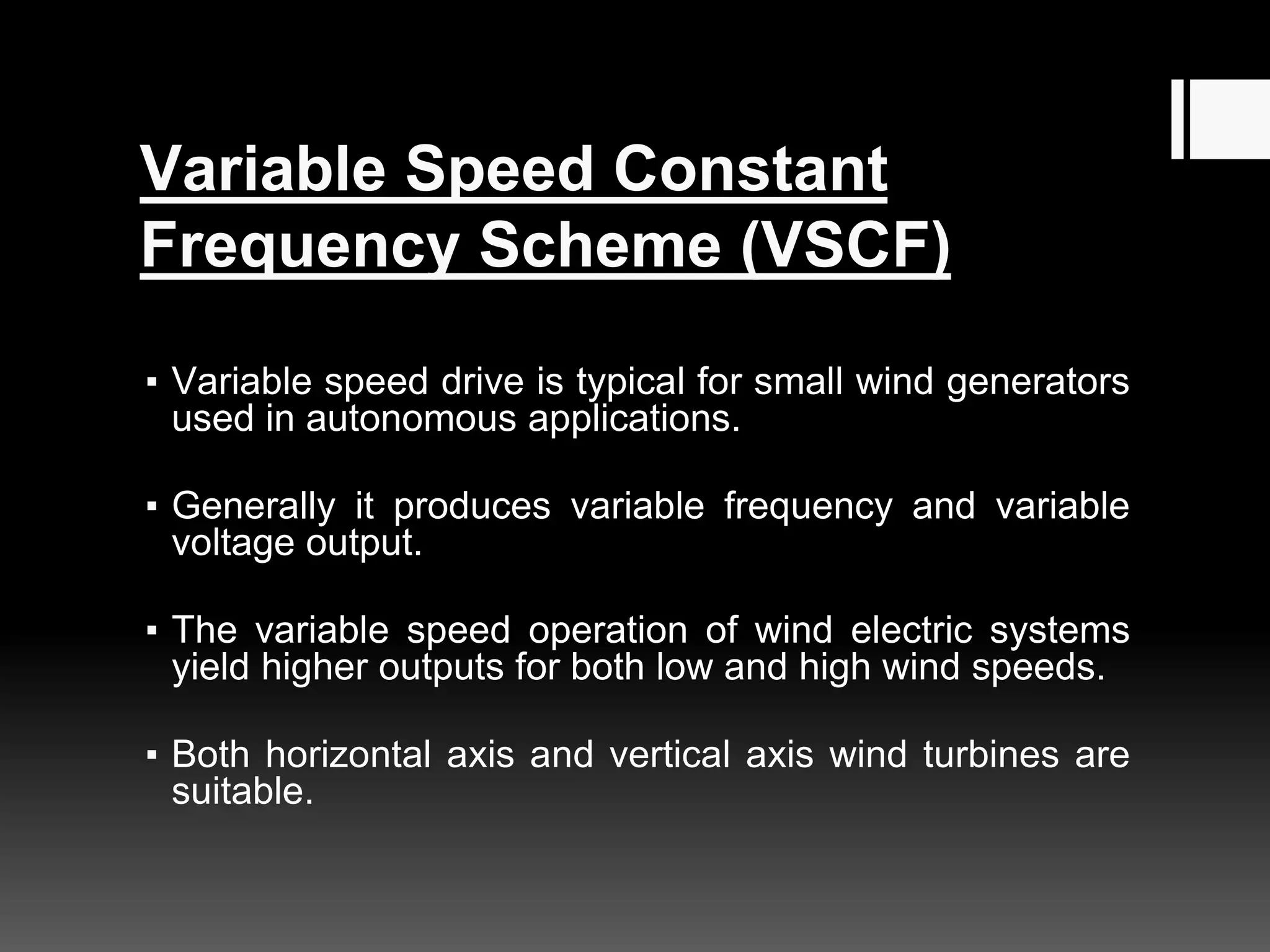 Variable Speed Constant Frequency Scheme (VSCF)

▪ Variable speed drive is typical for small wind generators used in autonomous applications.

▪ Generally it produces variable frequency and variable voltage output.

▪ The variable speed operation of wind electric systems yield higher outputs for both low and high wind speeds.

▪ Both horizontal axis and vertical axis wind turbines are suitable.